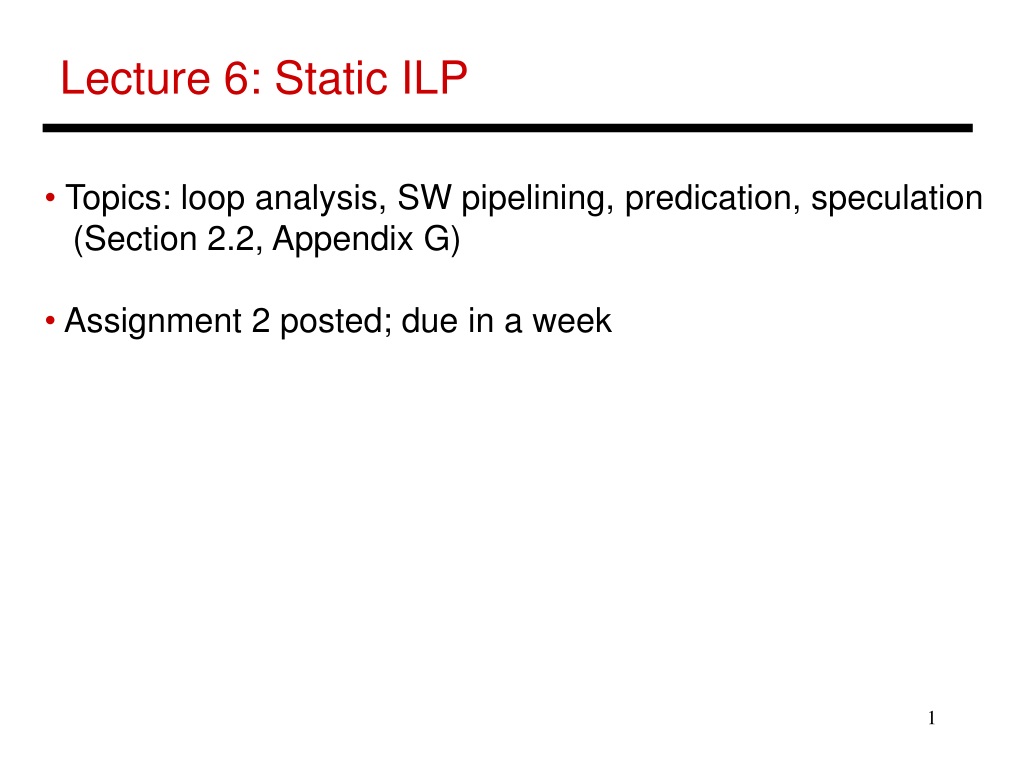 Lecture 6: Static ILP

• Topics: loop analysis, SW pipelining, predication, speculation (Section 2.2, Appendix G)

• Assignment 2 posted; due in a week

1